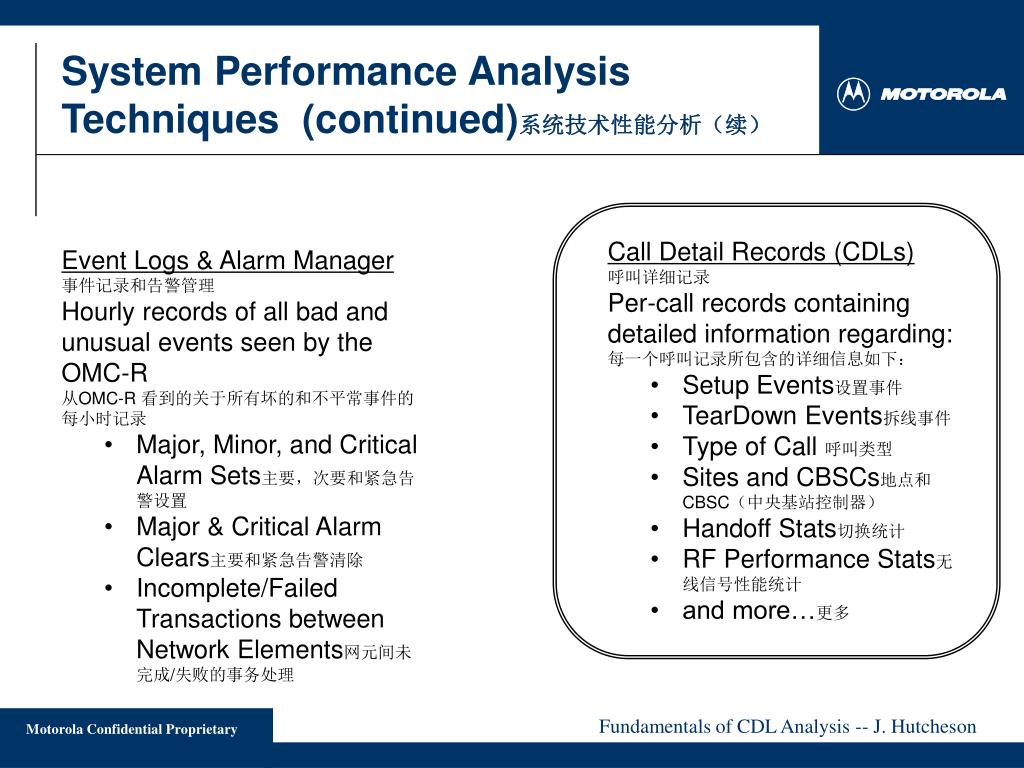 System Performance Analysis Techniques (continued)系统技术性能分析（续）

MOTOROLA

Event Logs & Alarm Manager
事件记录和告警管理
Hourly records of all bad and unusual events seen by the OMC-R
从OMC-R 看到的关于所有坏的和不平常事件的每小时记录
• Major, Minor, and Critical Alarm Sets主要，次要和紧急告警设置
• Major & Critical Alarm Clears主要和紧急告警清除
• Incomplete/Failed Transactions between Network Elements网元间未完成/失败的事务处理

Call Detail Records (CDLs)
呼叫详细记录
Per-call records containing detailed information regarding:
每一个呼叫记录所包含的详细信息如下：
• Setup Events设置事件
• TearDown Events拆线事件
• Type of Call 呼叫类型
• Sites and CBSCs地点和CBSC（中央基站控制器）
• Handoff Stats切换统计
• RF Performance Stats无线信号性能统计
• and more…更多

Motorola Confidential Proprietary

Fundamentals of CDL Analysis -- J. Hutcheson